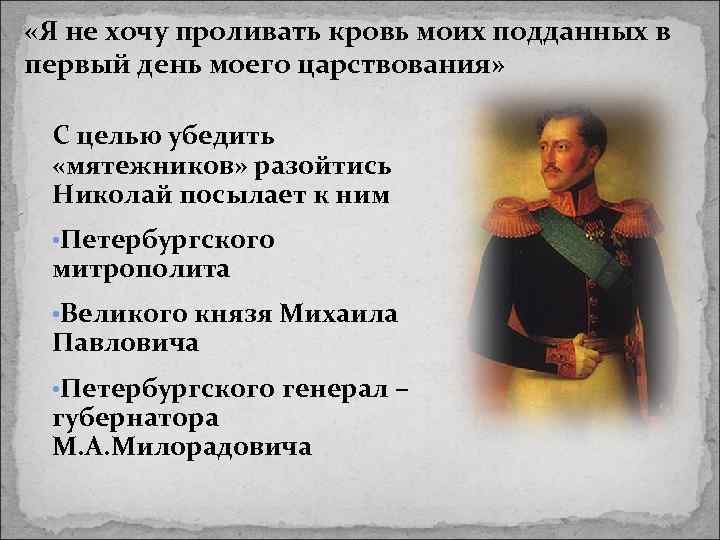 «Я не хочу проливать кровь моих подданных в первый день моего царствования»

С целью убедить «мятежников» разойтись Николай посылает к ним

•Петербургского митрополита

•Великого князя Михаила Павловича

•Петербургского генерал – губернатора М.А.Милорадовича